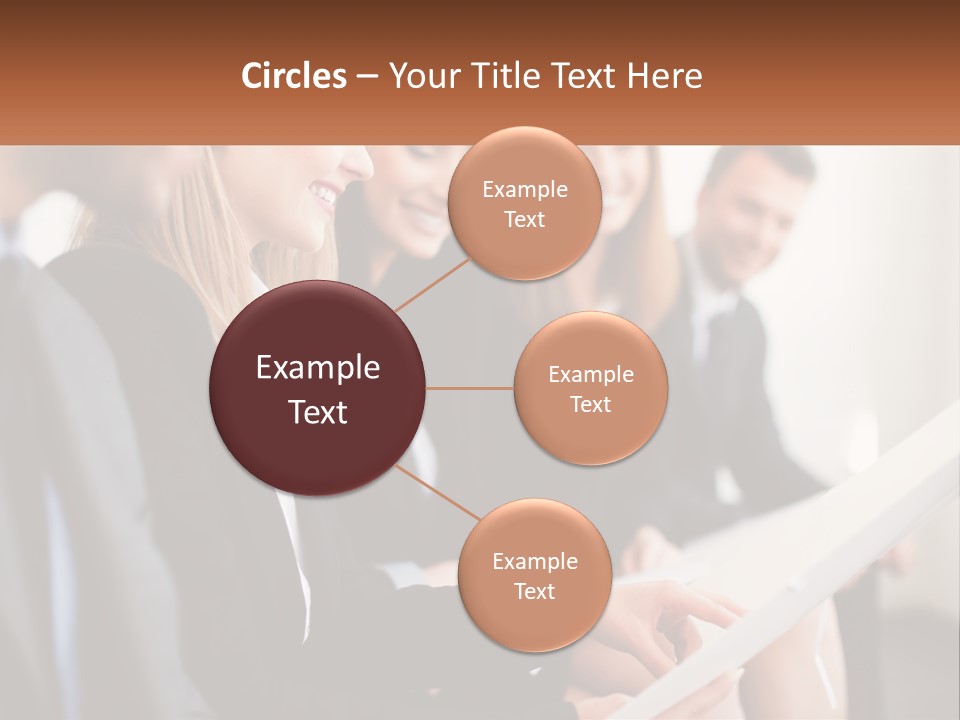 Circles – Your Title Text Here

Example Text

Example Text

Example Text

Example Text